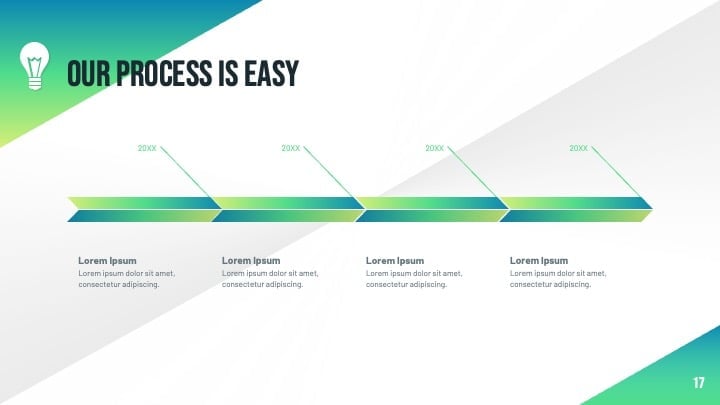 OUR PROCESS IS EASY

20XX

20XX

20XX

20XX

Lorem Ipsum
Lorem ipsum dolor sit amet, consectetur adipiscing.

Lorem Ipsum
Lorem ipsum dolor sit amet, consectetur adipiscing.

Lorem Ipsum
Lorem ipsum dolor sit amet, consectetur adipiscing.

Lorem Ipsum
Lorem ipsum dolor sit amet, consectetur adipiscing.

17